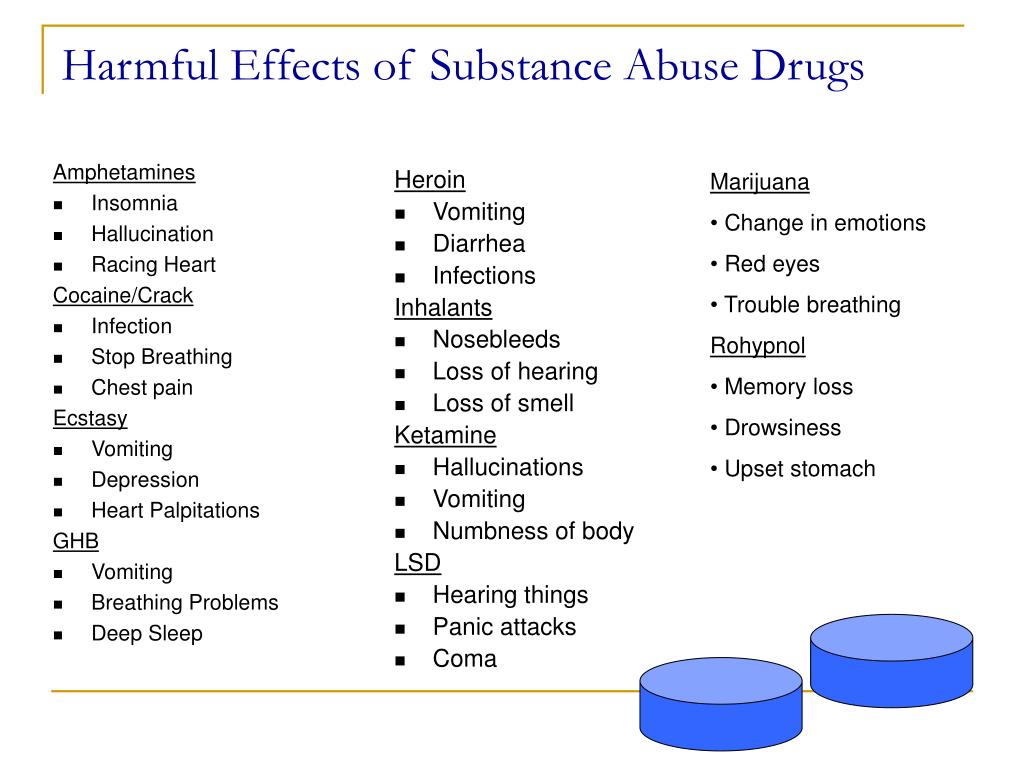 Harmful Effects of Substance Abuse Drugs

Amphetamines
- Insomnia
- Hallucination
- Racing Heart

Cocaine/Crack
- Infection
- Stop Breathing
- Chest pain

Ecstasy
- Vomiting
- Depression
- Heart Palpitations

GHB
- Vomiting
- Breathing Problems
- Deep Sleep

Heroin
- Vomiting
- Diarrhea
- Infections

Inhalants
- Nosebleeds
- Loss of hearing
- Loss of smell

Ketamine
- Hallucinations
- Vomiting
- Numbness of body

LSD
- Hearing things
- Panic attacks
- Coma

Marijuana
• Change in emotions
• Red eyes
• Trouble breathing

Rohypnol
• Memory loss
• Drowsiness
• Upset stomach